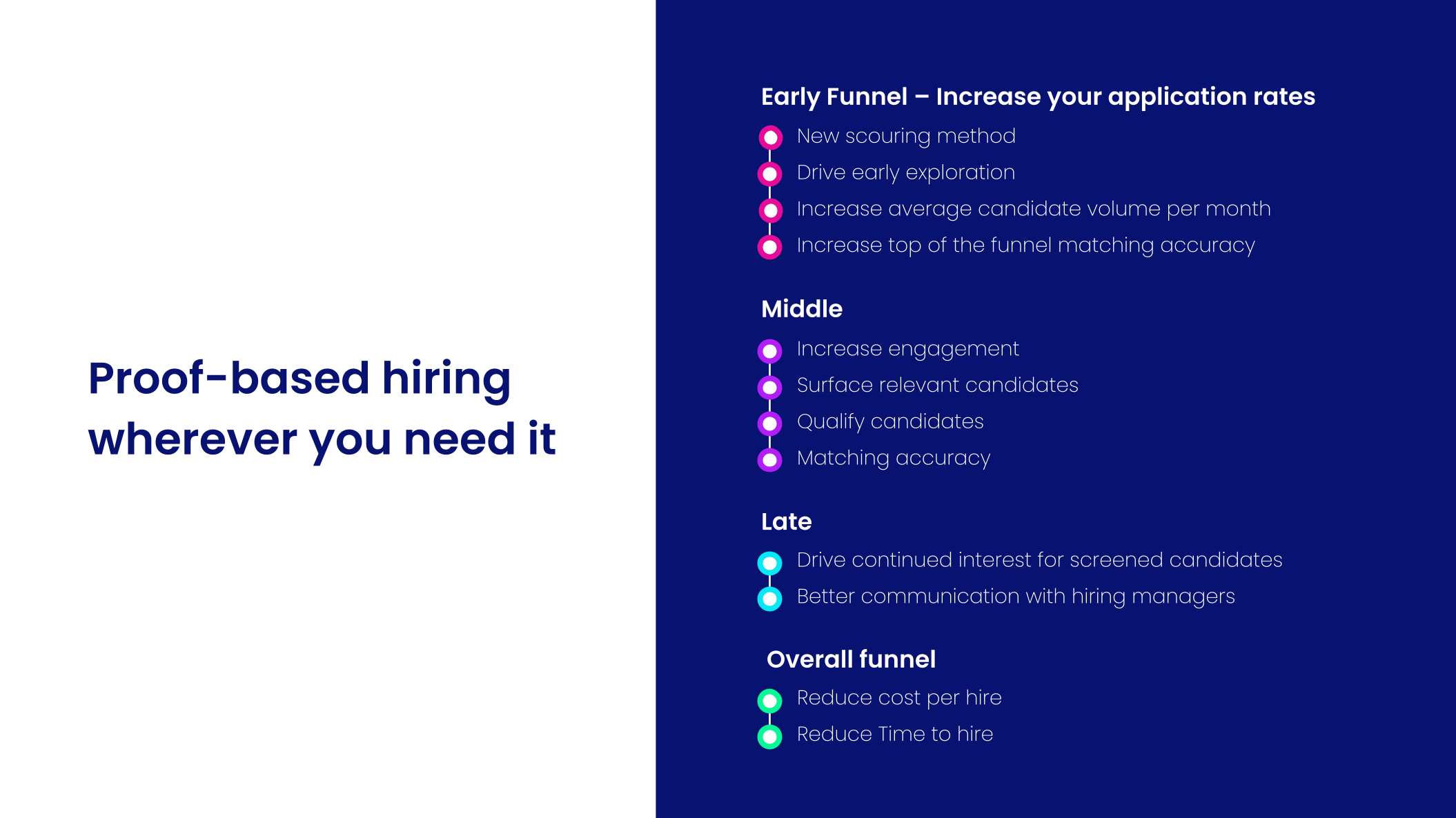 Proof-based hiring wherever you need it

Early Funnel – Increase your application rates

New scouring method

Drive early exploration

Increase average candidate volume per month

Increase top of the funnel matching accuracy

Middle

Increase engagement

Surface relevant candidates

Qualify candidates

Matching accuracy

Late

Drive continued interest for screened candidates

Better communication with hiring managers

Overall funnel

Reduce cost per hire

Reduce Time to hire